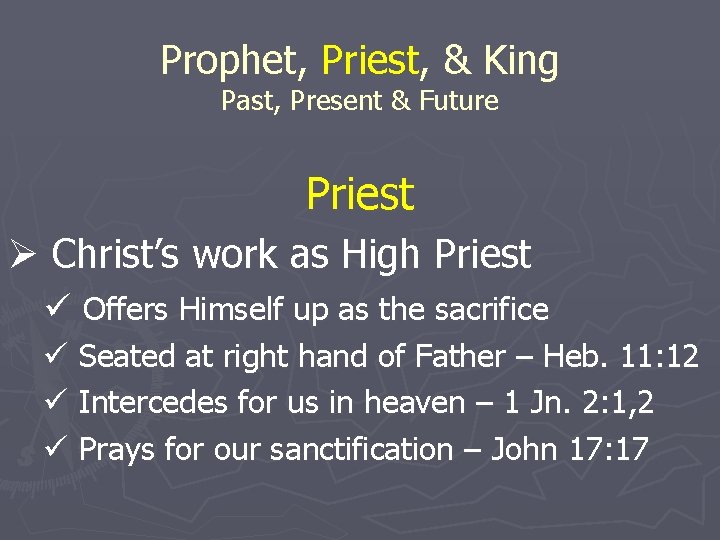 Prophet, Priest, & King
Past, Present & Future

Priest

➢ Christ's work as High Priest

✓ Offers Himself up as the sacrifice

✓ Seated at right hand of Father – Heb. 11:12

✓ Intercedes for us in heaven – 1 Jn. 2:1,2

✓ Prays for our sanctification – John 17:17